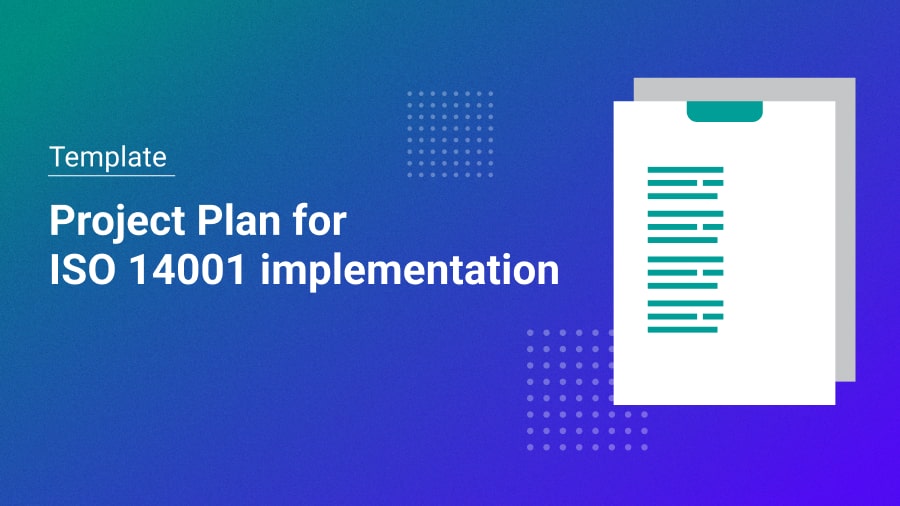 Template

Project Plan for ISO 14001 implementation